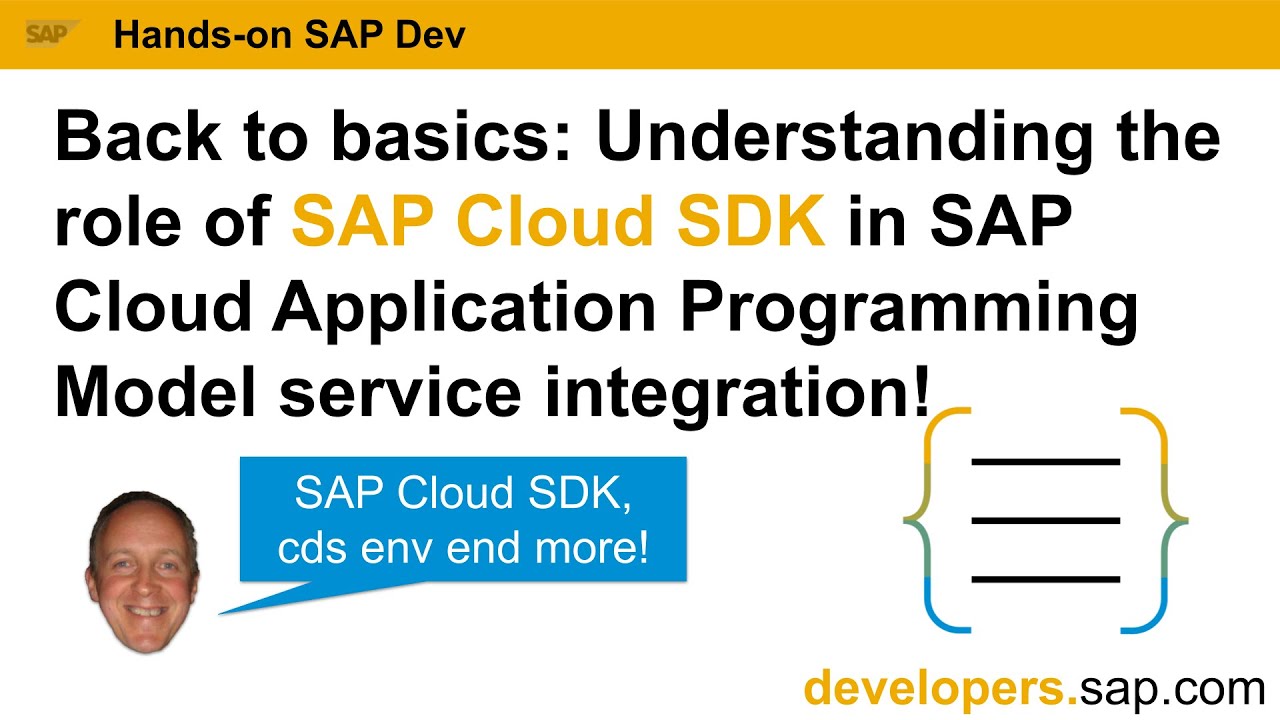 SAP Hands-on SAP Dev

Back to basics: Understanding the role of SAP Cloud SDK in SAP Cloud Application Programming Model service integration!

SAP Cloud SDK, cds env end more!

developers.sap.com